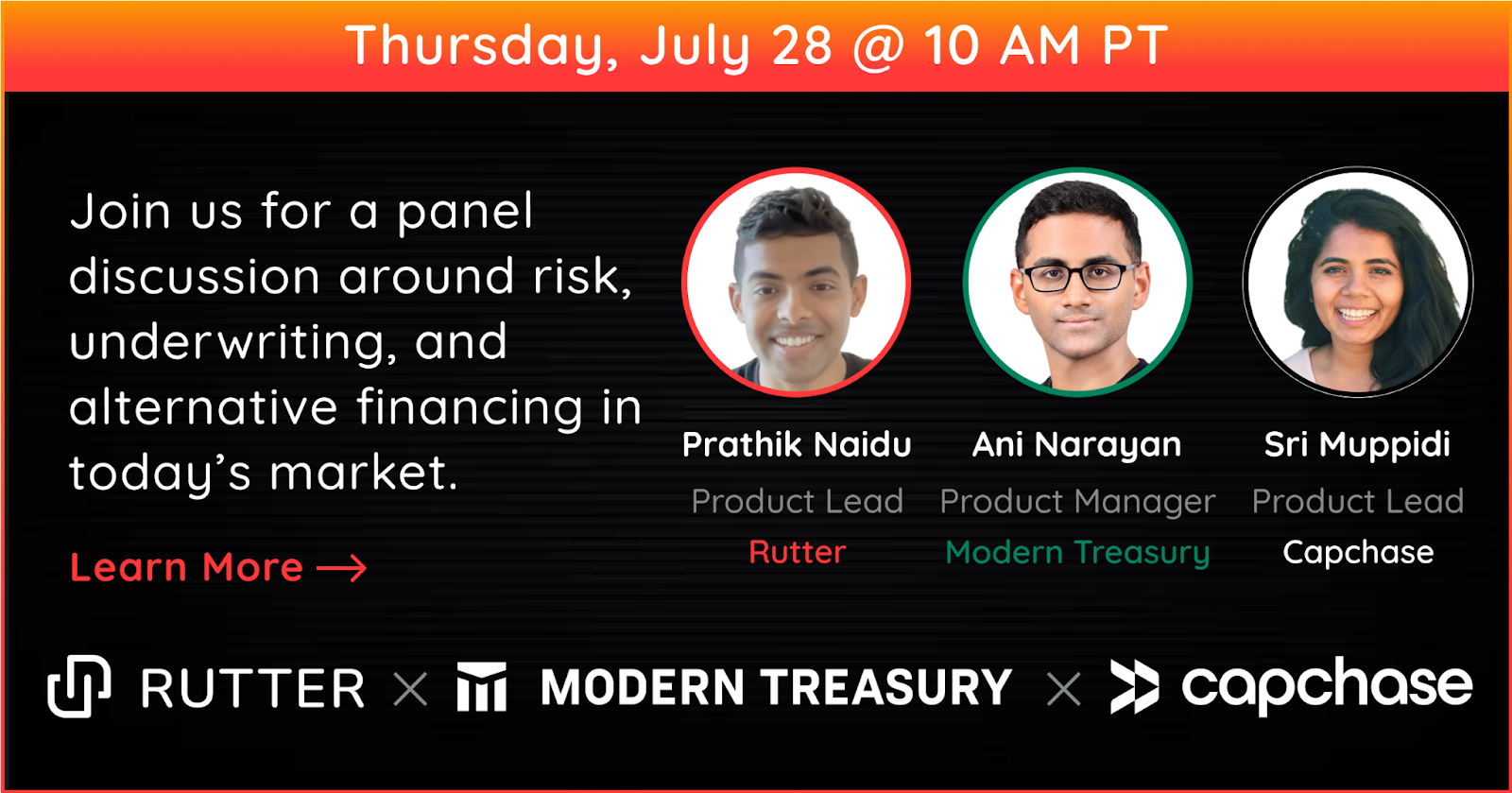 Thursday, July 28 @ 10 AM PT

Join us for a panel discussion around risk, underwriting, and alternative financing in today's market.

Learn More →

Prathik Naidu
Product Lead
Rutter

Ani Narayan
Product Manager
Modern Treasury

Sri Muppidi
Product Lead
Capchase

RUTTER × MODERN TREASURY × capchase